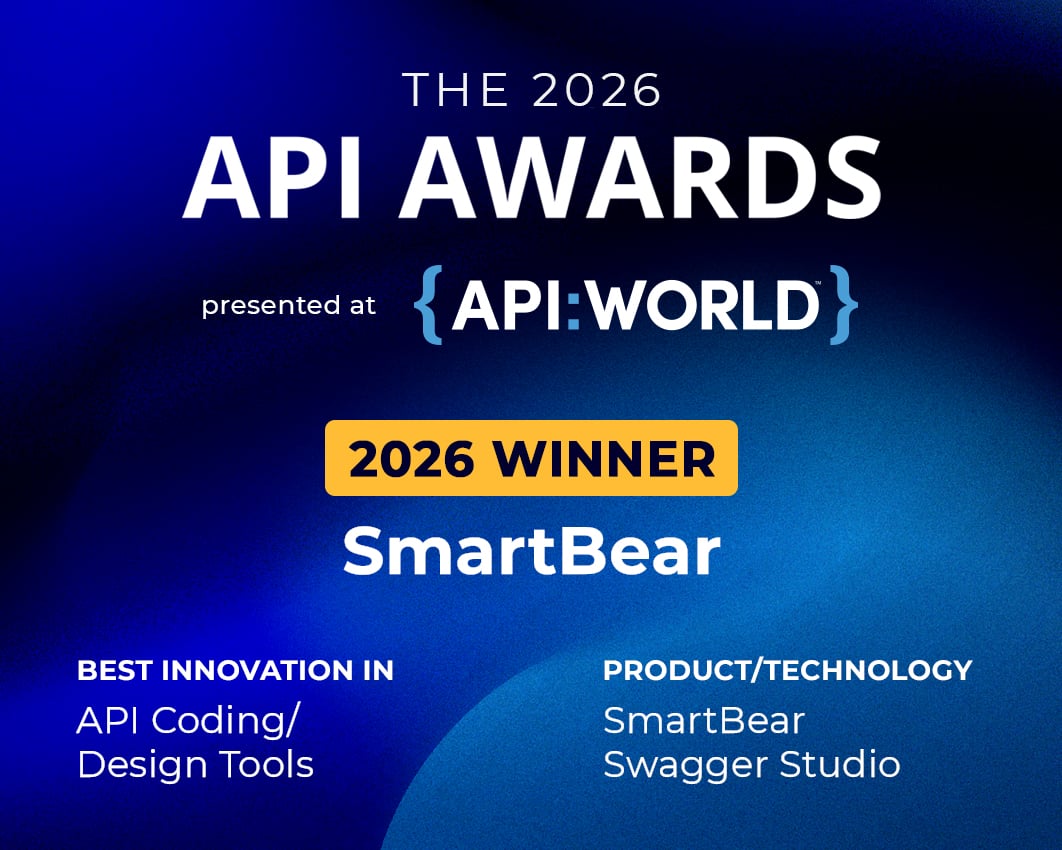 THE 2026
API AWARDS

presented at {API:WORLD™}

2026 WINNER

SmartBear

BEST INNOVATION IN
API Coding/ Design Tools

PRODUCT/TECHNOLOGY
SmartBear Swagger Studio